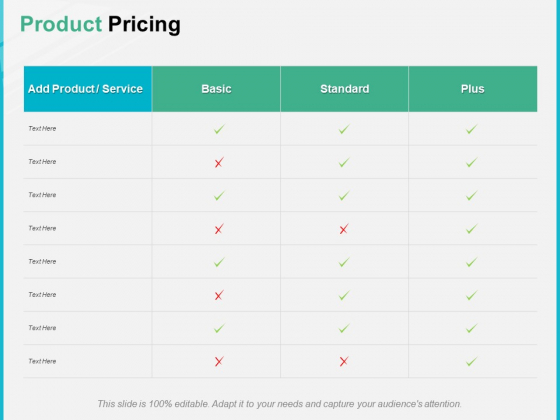 Product Pricing

| Add Product / Service | Basic | Standard | Plus |
|---|---|---|---|
| Text Here | ✓ | ✓ | ✓ |
| Text Here | ✗ | ✓ | ✓ |
| Text Here | ✓ | ✓ | ✓ |
| Text Here | ✗ | ✗ | ✓ |
| Text Here | ✓ | ✓ | ✓ |
| Text Here | ✗ | ✓ | ✓ |
| Text Here | ✓ | ✓ | ✓ |
| Text Here | ✗ | ✗ | ✓ |

This slide is 100% editable. Adapt it to your needs and capture your audience's attention.